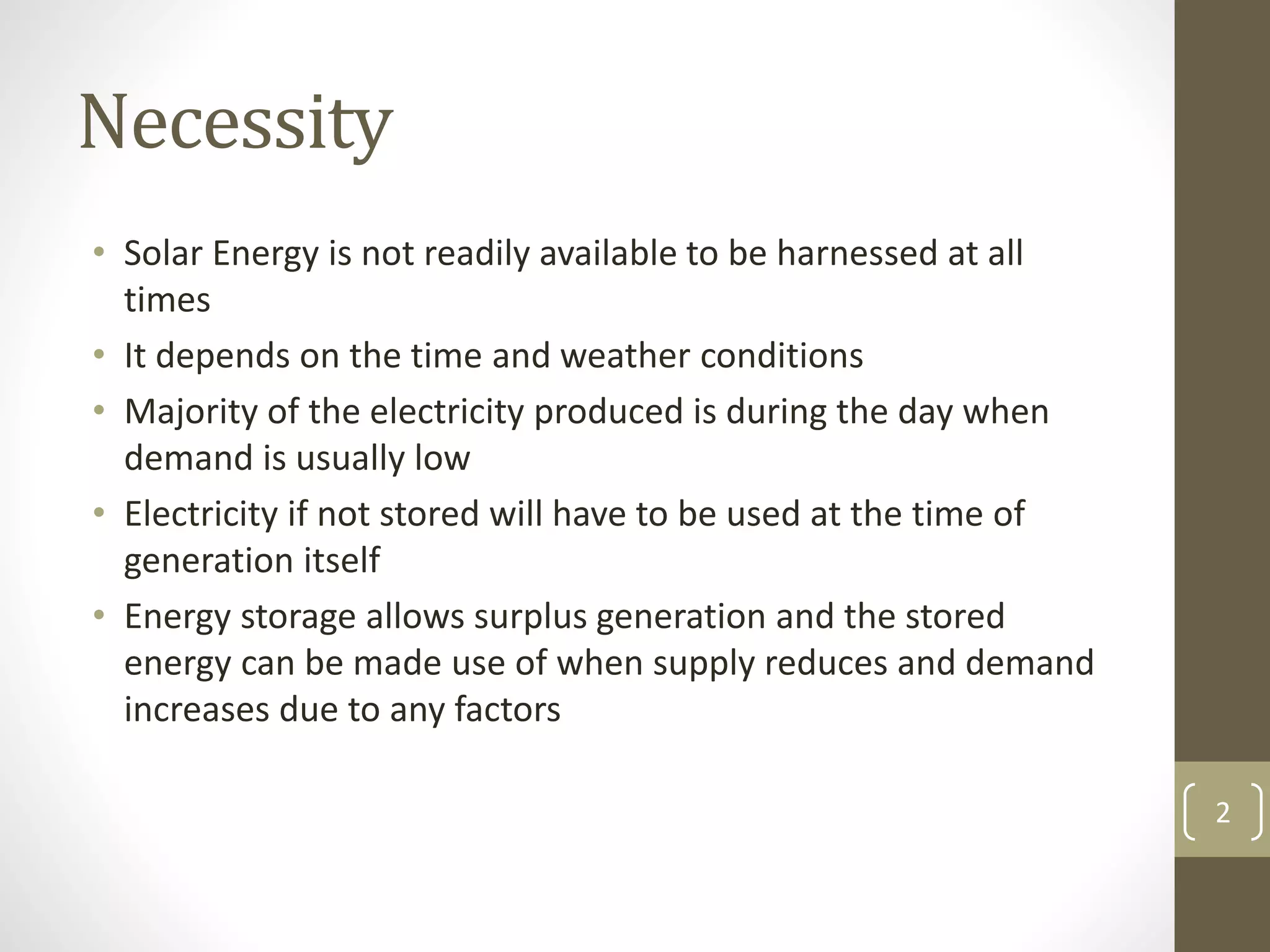 Necessity

• Solar Energy is not readily available to be harnessed at all times
• It depends on the time and weather conditions
• Majority of the electricity produced is during the day when demand is usually low
• Electricity if not stored will have to be used at the time of generation itself
• Energy storage allows surplus generation and the stored energy can be made use of when supply reduces and demand increases due to any factors

2